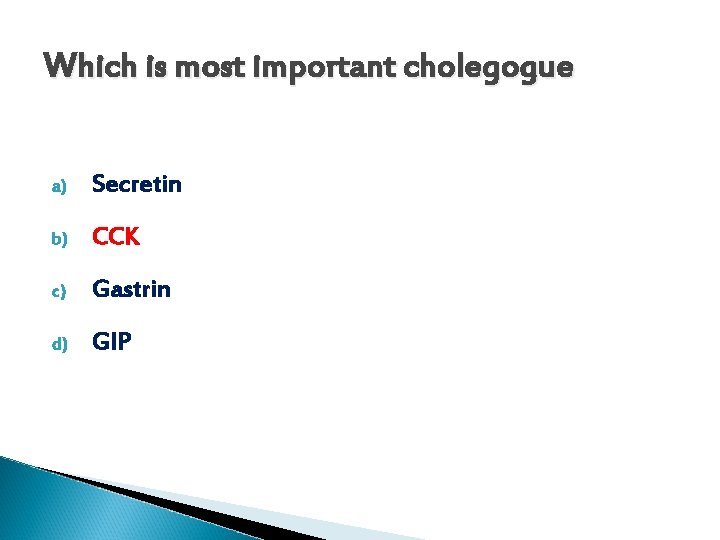 Which is most important cholegogue

a) Secretin

b) CCK

c) Gastrin

d) GIP